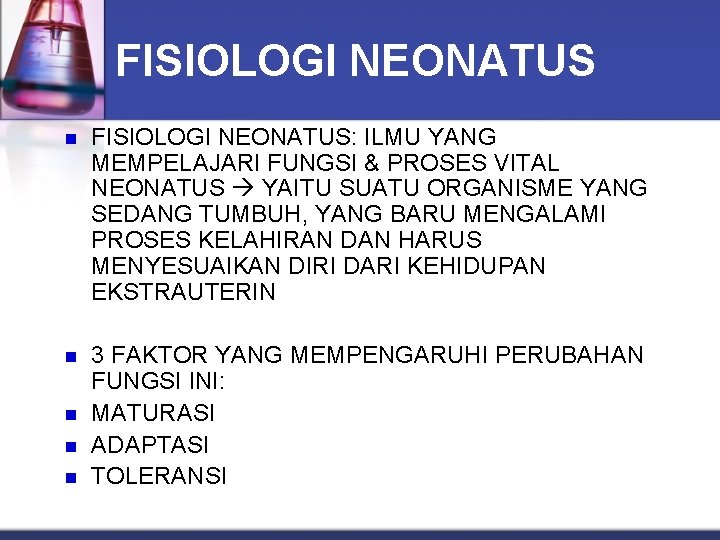 FISIOLOGI NEONATUS

- FISIOLOGI NEONATUS: ILMU YANG MEMPELAJARI FUNGSI & PROSES VITAL NEONATUS → YAITU SUATU ORGANISME YANG SEDANG TUMBUH, YANG BARU MENGALAMI PROSES KELAHIRAN DAN HARUS MENYESUAIKAN DIRI DARI KEHIDUPAN EKSTRAUTERIN

- 3 FAKTOR YANG MEMPENGARUHI PERUBAHAN FUNGSI INI:
- MATURASI
- ADAPTASI
- TOLERANSI